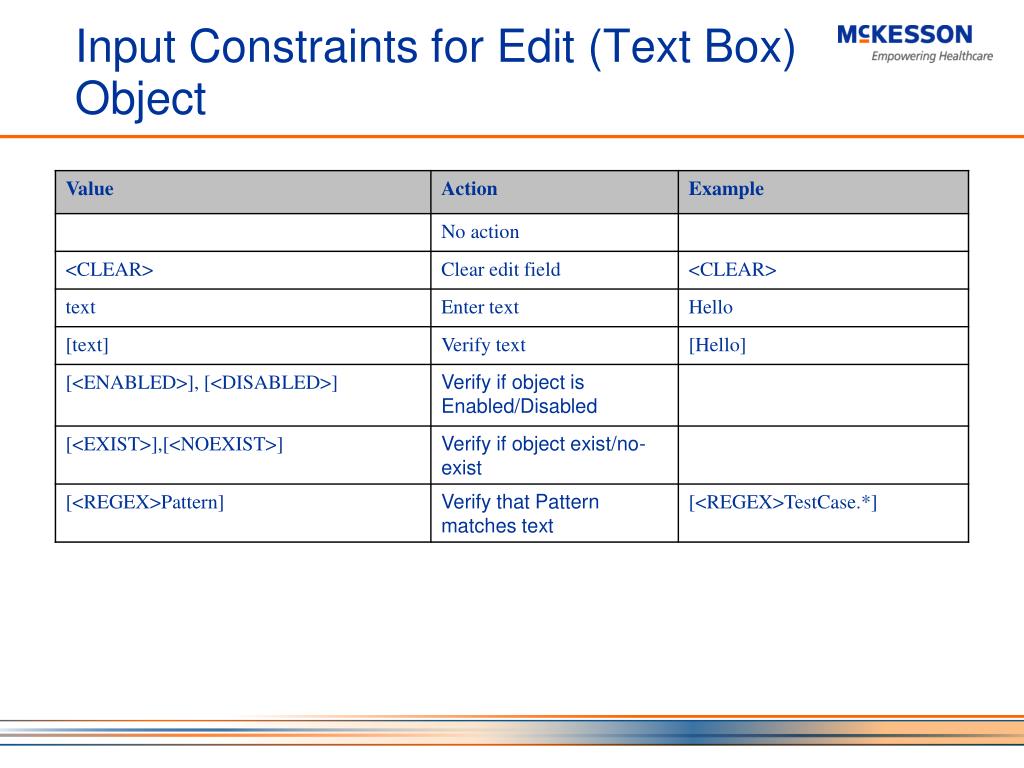 Input Constraints for Edit (Text Box) Object

McKESSON
Empowering Healthcare

| Value | Action | Example |
|---|---|---|
| | No action | |
| <CLEAR> | Clear edit field | <CLEAR> |
| text | Enter text | Hello |
| [text] | Verify text | [Hello] |
| [<ENABLED>], [<DISABLED>] | Verify if object is Enabled/Disabled | |
| [<EXIST>],[<NOEXIST>] | Verify if object exist/no-exist | |
| [<REGEX>Pattern] | Verify that Pattern matches text | [<REGEX>TestCase.*] |